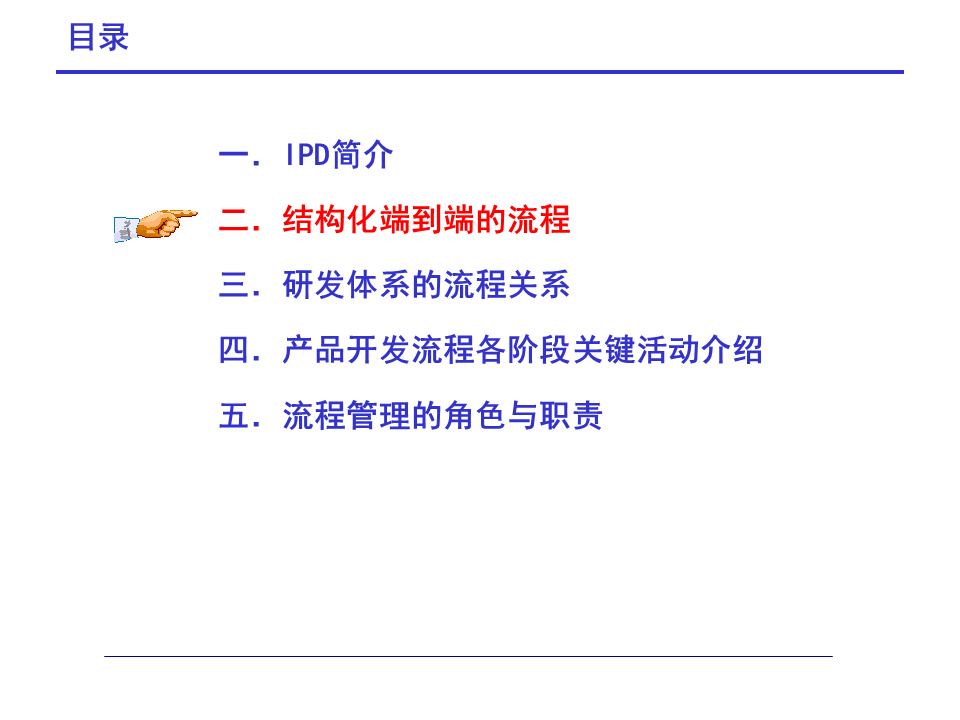 目录

一. IPD简介

二. 结构化端到端的流程

三. 研发体系的流程关系

四. 产品开发流程各阶段关键活动介绍

五. 流程管理的角色与职责